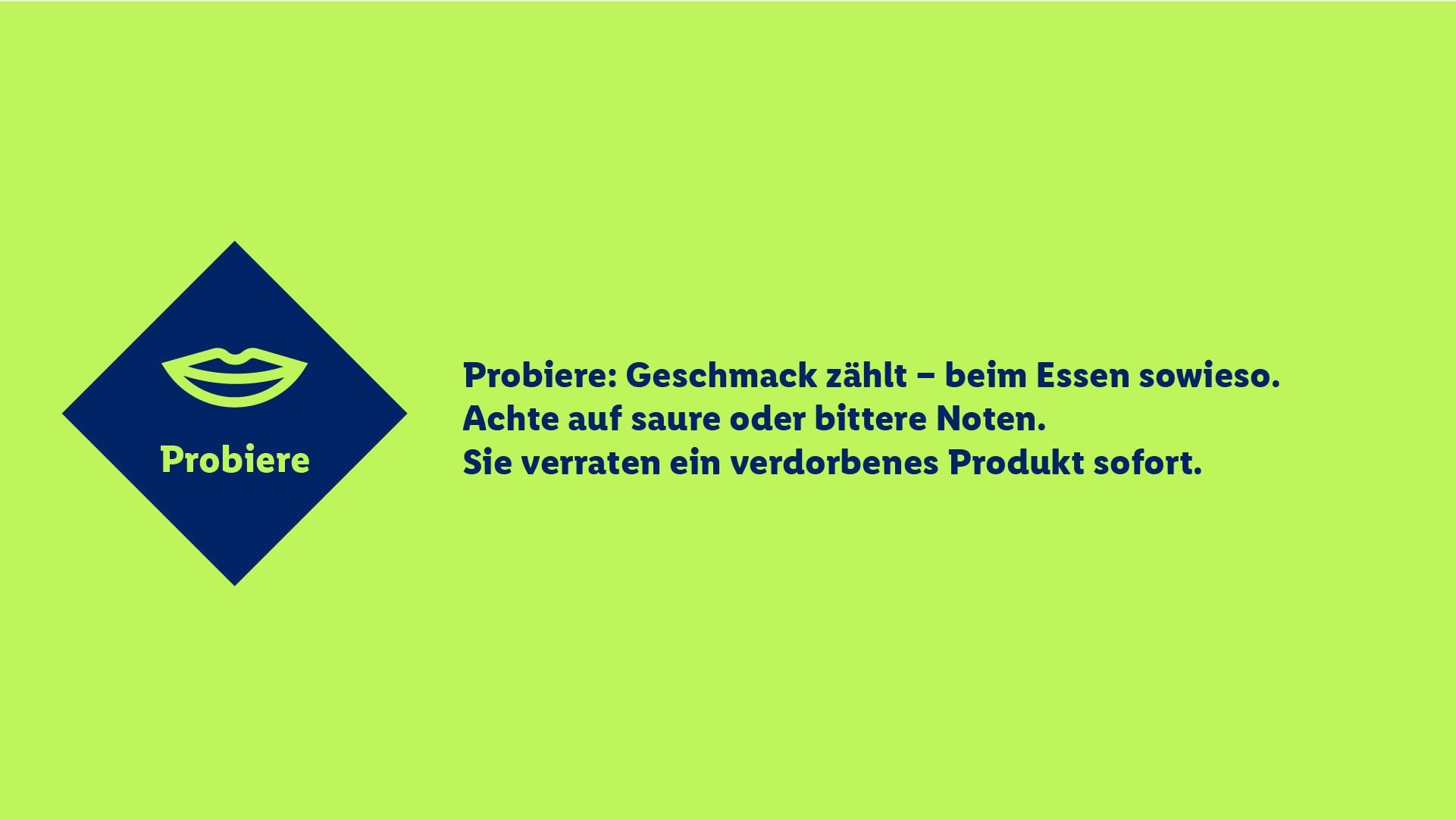 Probiere

Probiere: Geschmack zählt – beim Essen sowieso. Achte auf saure oder bittere Noten. Sie verraten ein verdorbenes Produkt sofort.